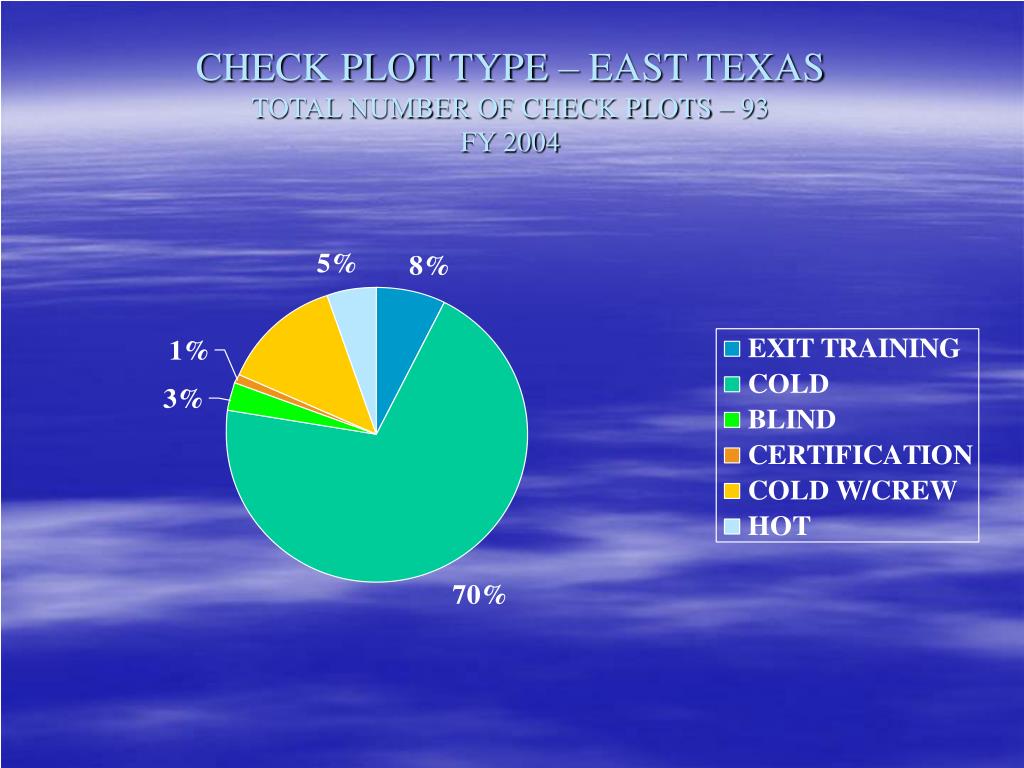 CHECK PLOT TYPE – EAST TEXAS
TOTAL NUMBER OF CHECK PLOTS – 93
FY 2004

5%
8%
1%
3%
70%

EXIT TRAINING
COLD
BLIND
CERTIFICATION
COLD W/CREW
HOT